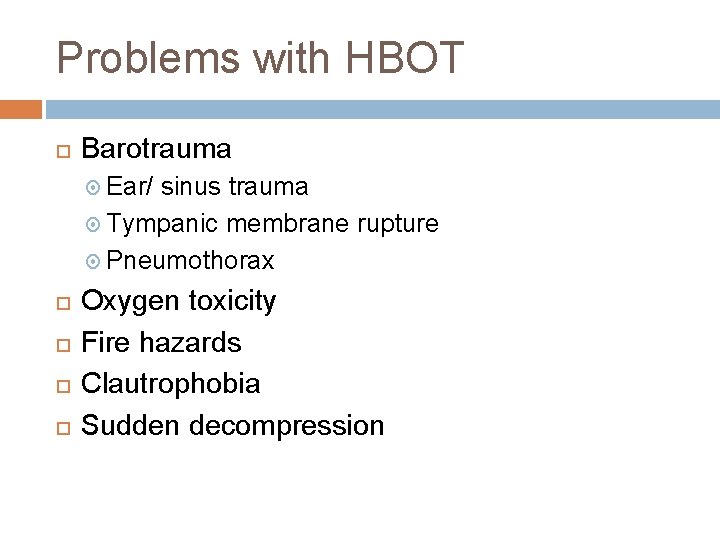 Problems with HBOT

Barotrauma
Ear/ sinus trauma
Tympanic membrane rupture
Pneumothorax
Oxygen toxicity
Fire hazards
Clautrophobia
Sudden decompression